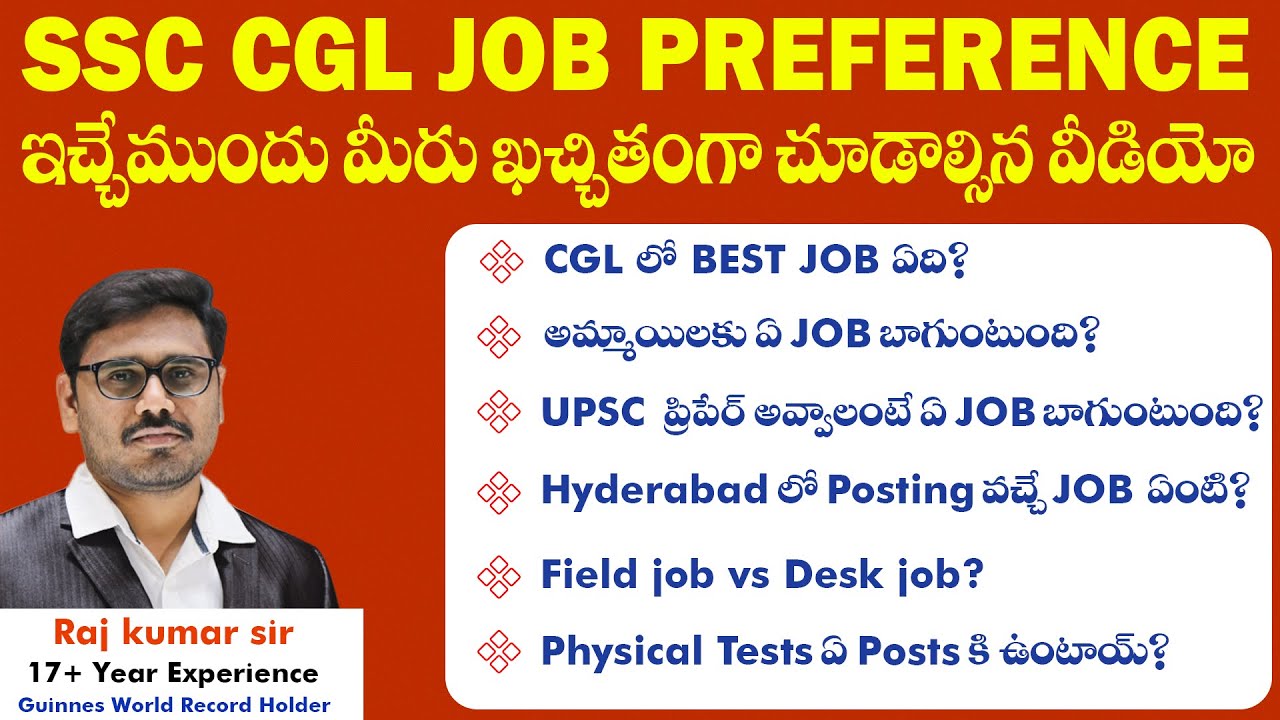 SSC CGL JOB PREFERENCE
ఇచ్చేముందు మీరు ఖచ్చితంగా చూడాల్సిన వీడియో

CGL లో BEST JOB ఏది?

అమ్మాయిలకు ఏ JOB బాగుంటుంది?

UPSC ప్రిపేర్ అవ్వాలంటే ఏ JOB బాగుంటుంది?

Hyderabad లో Posting వచ్చే JOB ఏంటి?

Field job vs Desk job?

Physical Tests ఏ Posts కి ఉంటాయ్?

Raj kumar sir
17+ Year Experience
Guinnes World Record Holder